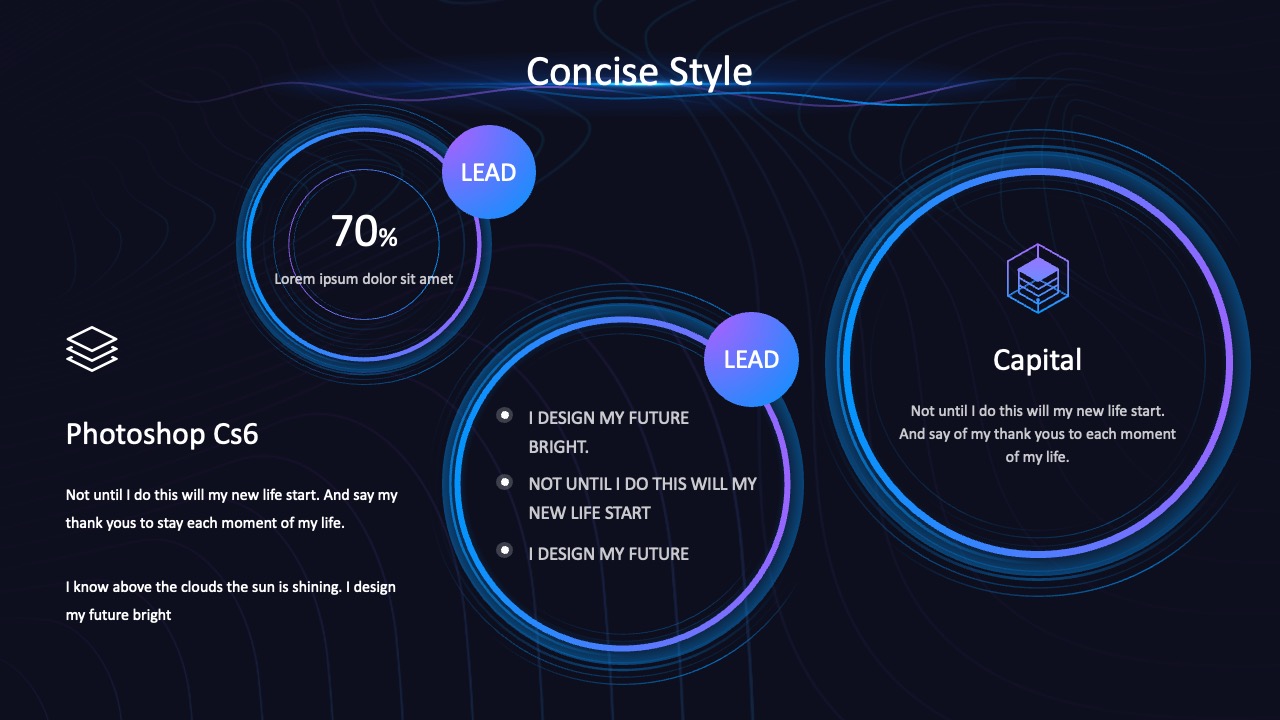 Concise Style

LEAD

70%

Lorem ipsum dolor sit amet

Photoshop Cs6

Not until I do this will my new life start. And say my thank yous to stay each moment of my life.

I know above the clouds the sun is shining. I design my future bright

LEAD

I DESIGN MY FUTURE BRIGHT.

NOT UNTIL I DO THIS WILL MY NEW LIFE START

I DESIGN MY FUTURE

Capital

Not until I do this will my new life start. And say of my thank yous to each moment of my life.